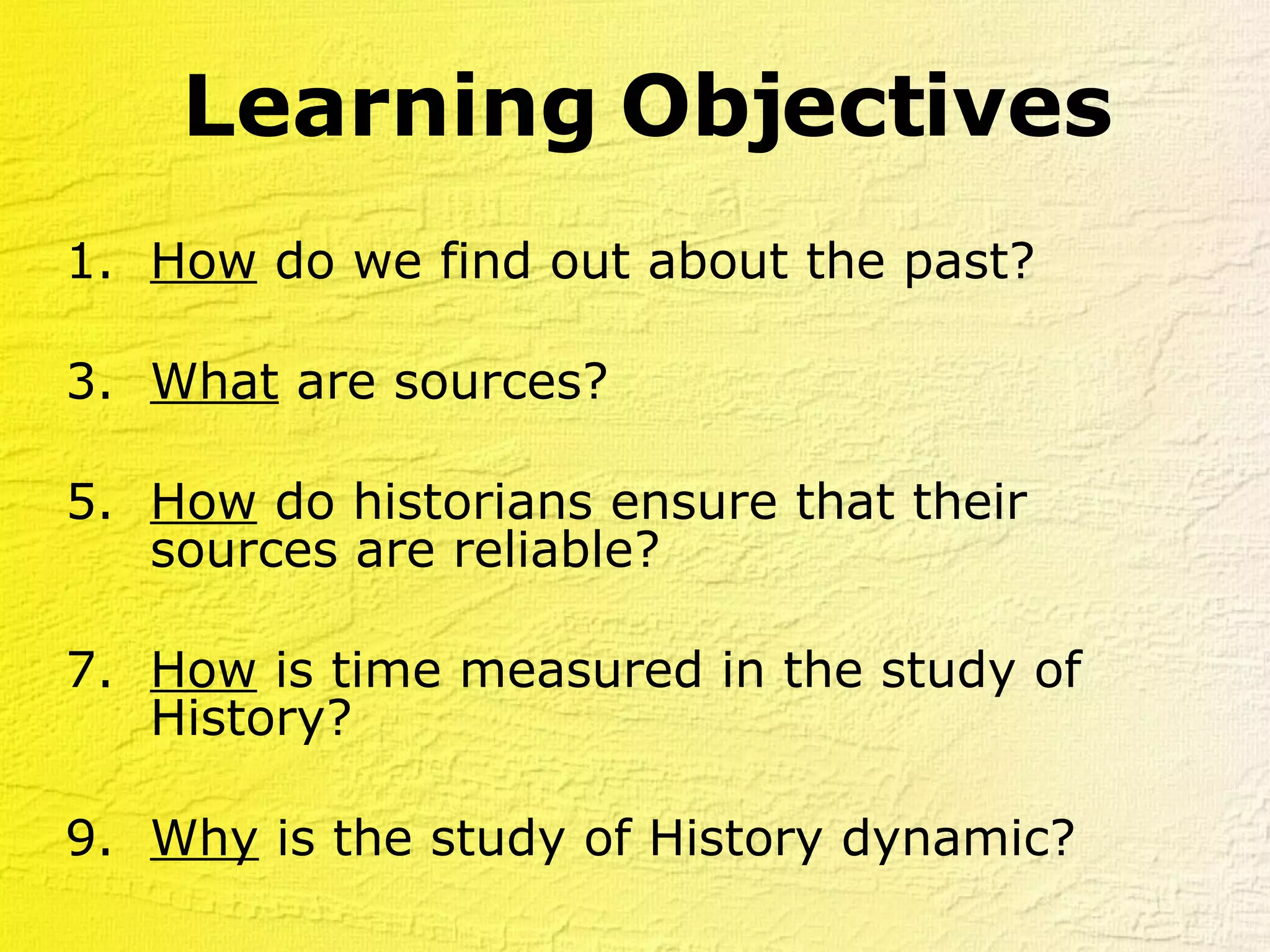 Learning Objectives

1. How do we find out about the past?

3. What are sources?

5. How do historians ensure that their sources are reliable?

7. How is time measured in the study of History?

9. Why is the study of History dynamic?